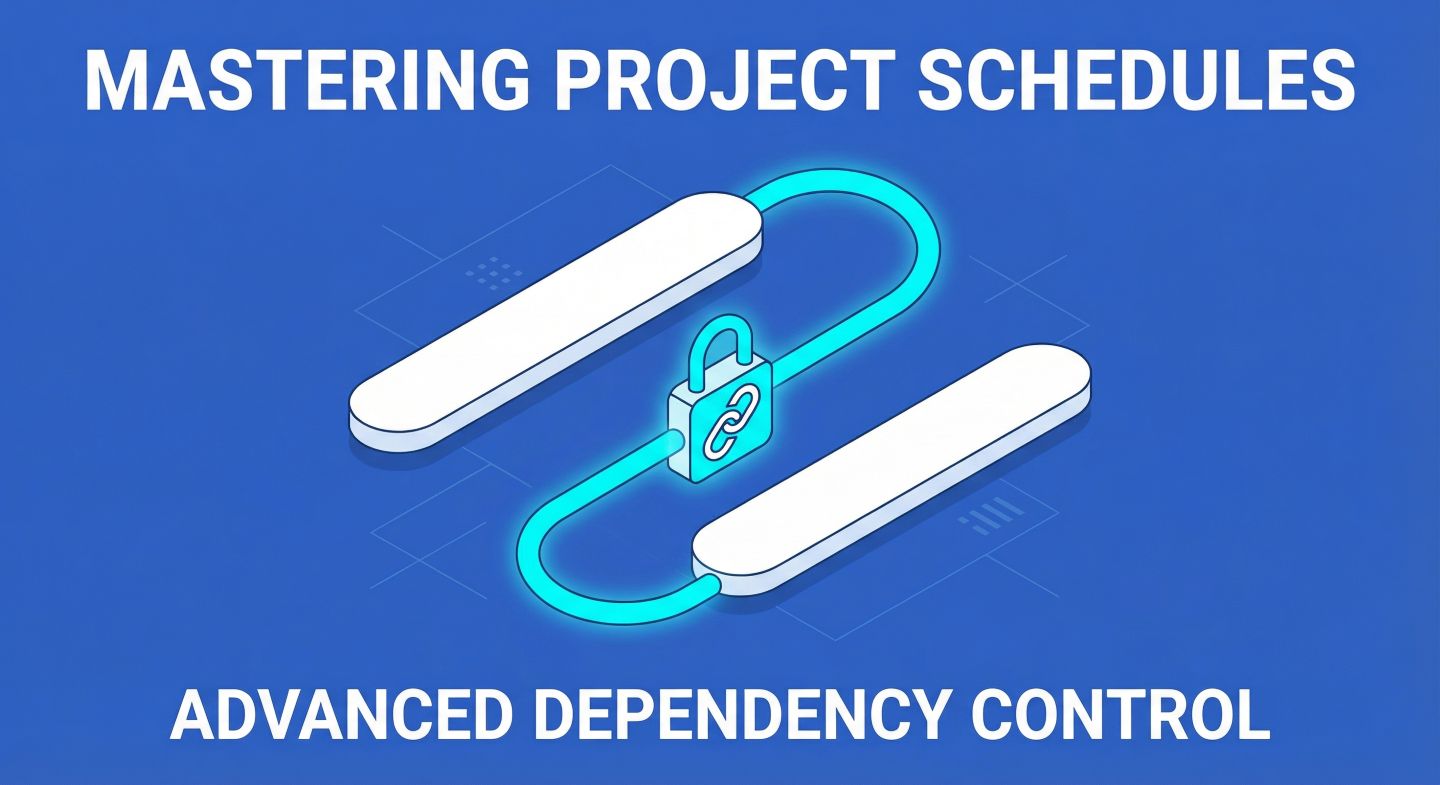 MASTERING PROJECT SCHEDULES

ADVANCED DEPENDENCY CONTROL